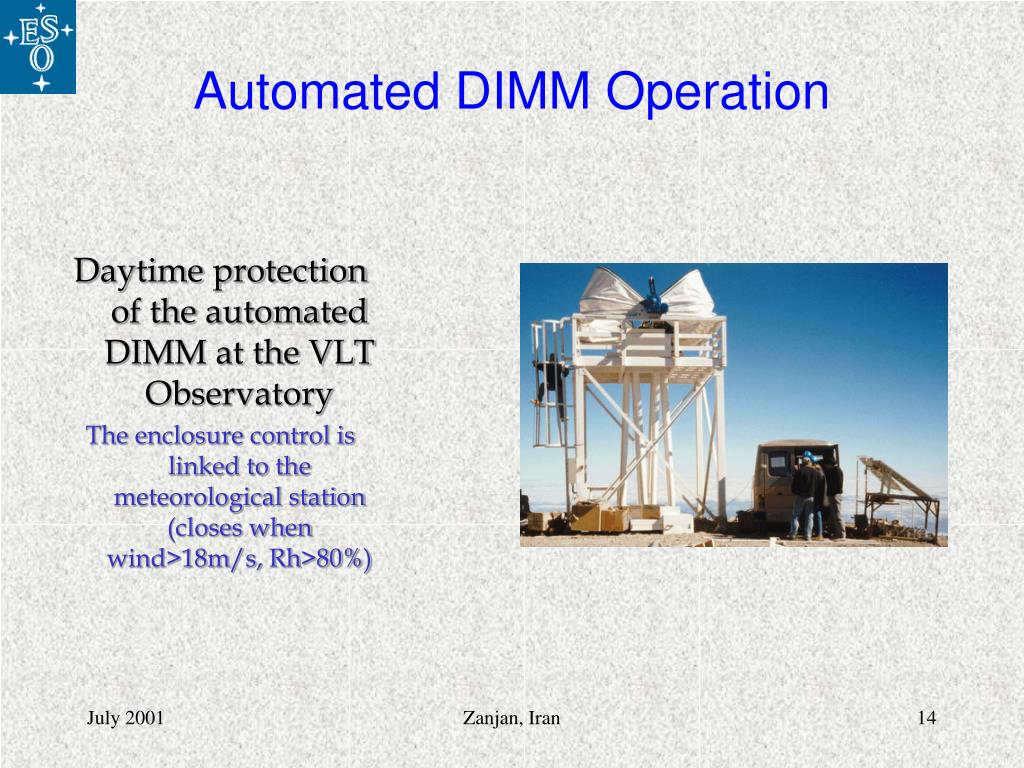 ESO

Automated DIMM Operation

Daytime protection of the automated DIMM at the VLT Observatory

The enclosure control is linked to the meteorological station (closes when wind>18m/s, Rh>80%)

July 2001

Zanjan, Iran

14